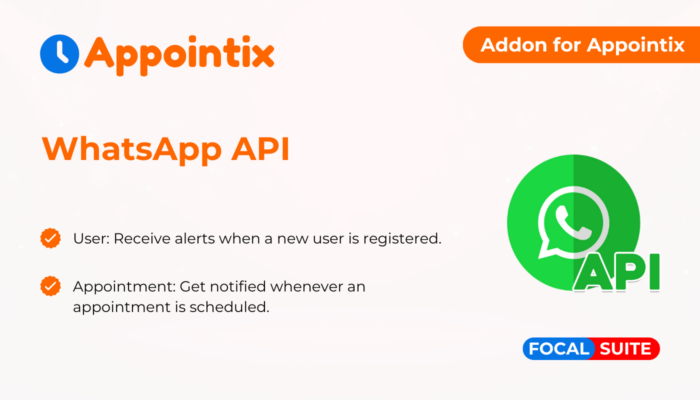 Appointix

Addon for Appointix

WhatsApp API

User: Receive alerts when a new user is registered.

Appointment: Get notified whenever an appointment is scheduled.

API

FOCAL SUITE